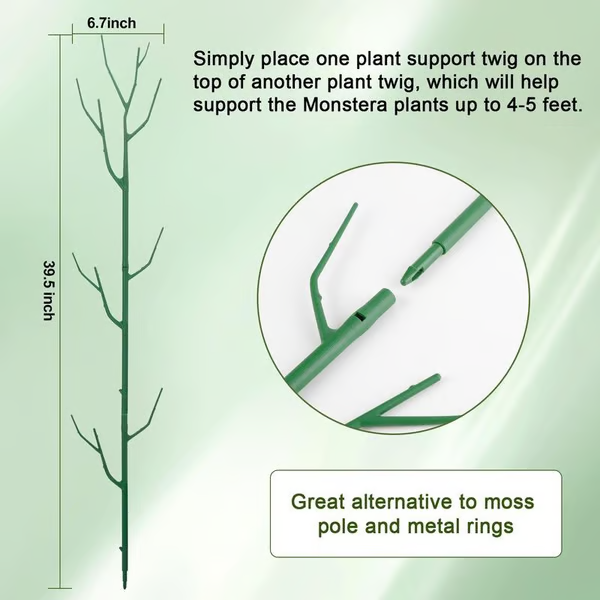 6.7inch

39.5 inch

Simply place one plant support twig on the top of another plant twig, which will help support the Monstera plants up to 4-5 feet.

Great alternative to moss pole and metal rings